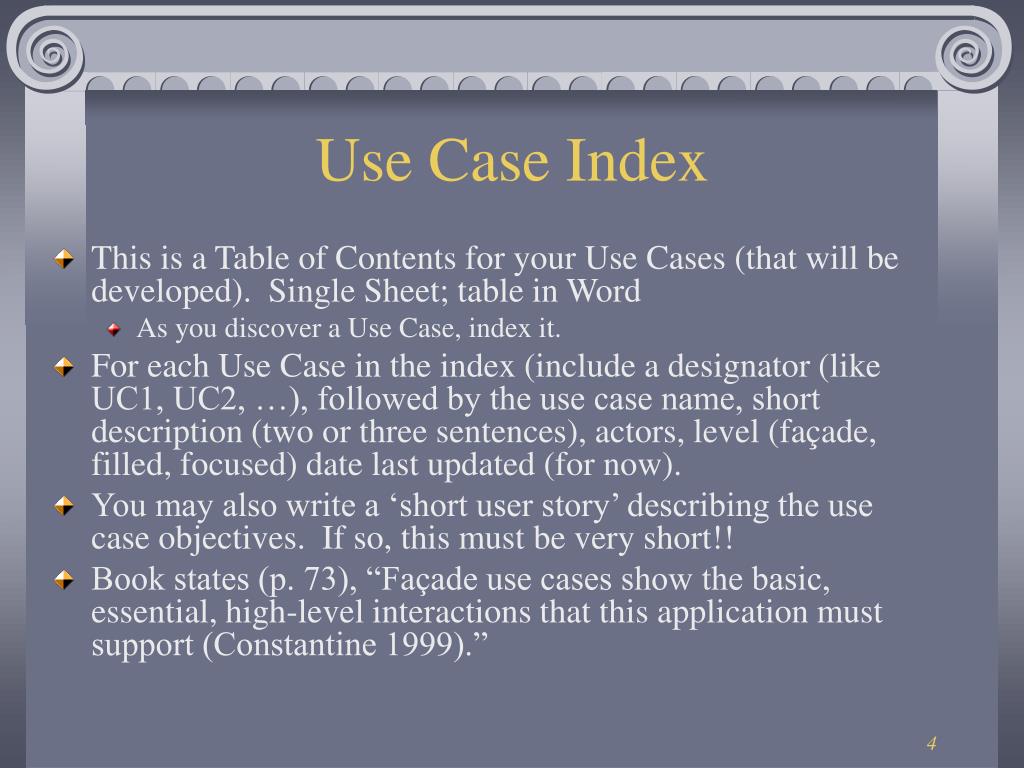 Use Case Index

This is a Table of Contents for your Use Cases (that will be developed). Single Sheet; table in Word

As you discover a Use Case, index it.

For each Use Case in the index (include a designator (like UC1, UC2, …), followed by the use case name, short description (two or three sentences), actors, level (façade, filled, focused) date last updated (for now).

You may also write a ‘short user story’ describing the use case objectives. If so, this must be very short!!

Book states (p. 73), “Façade use cases show the basic, essential, high-level interactions that this application must support (Constantine 1999).”

4